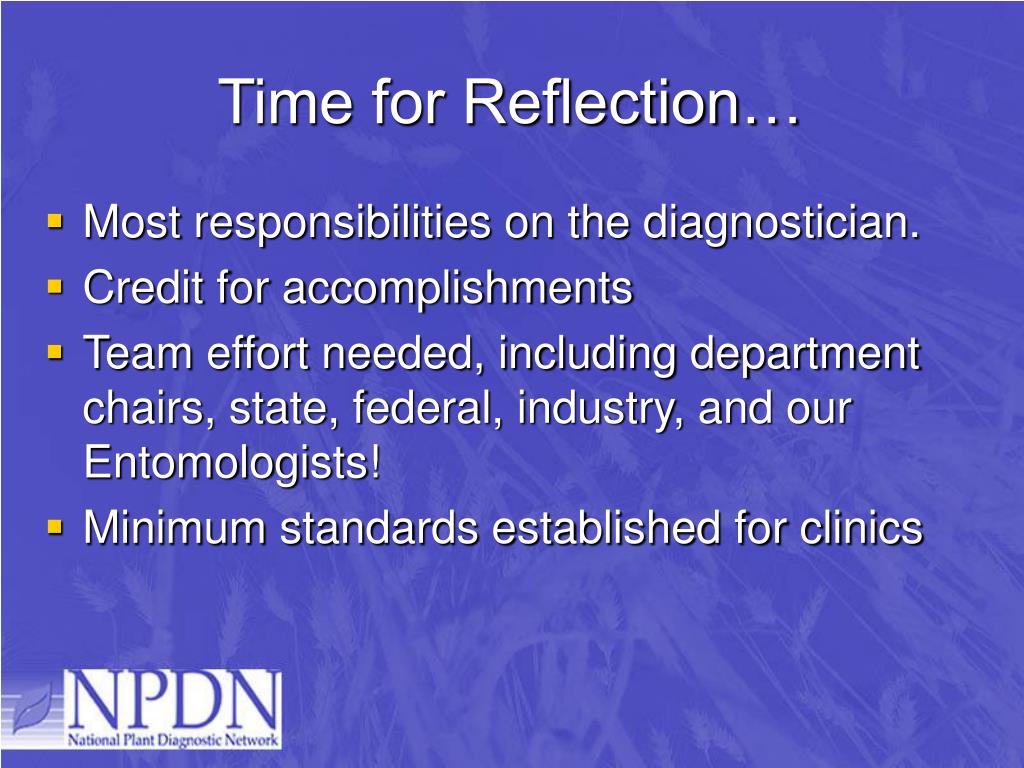 Time for Reflection…

- Most responsibilities on the diagnostician.
- Credit for accomplishments
- Team effort needed, including department chairs, state, federal, industry, and our Entomologists!
- Minimum standards established for clinics

NPDN
National Plant Diagnostic Network